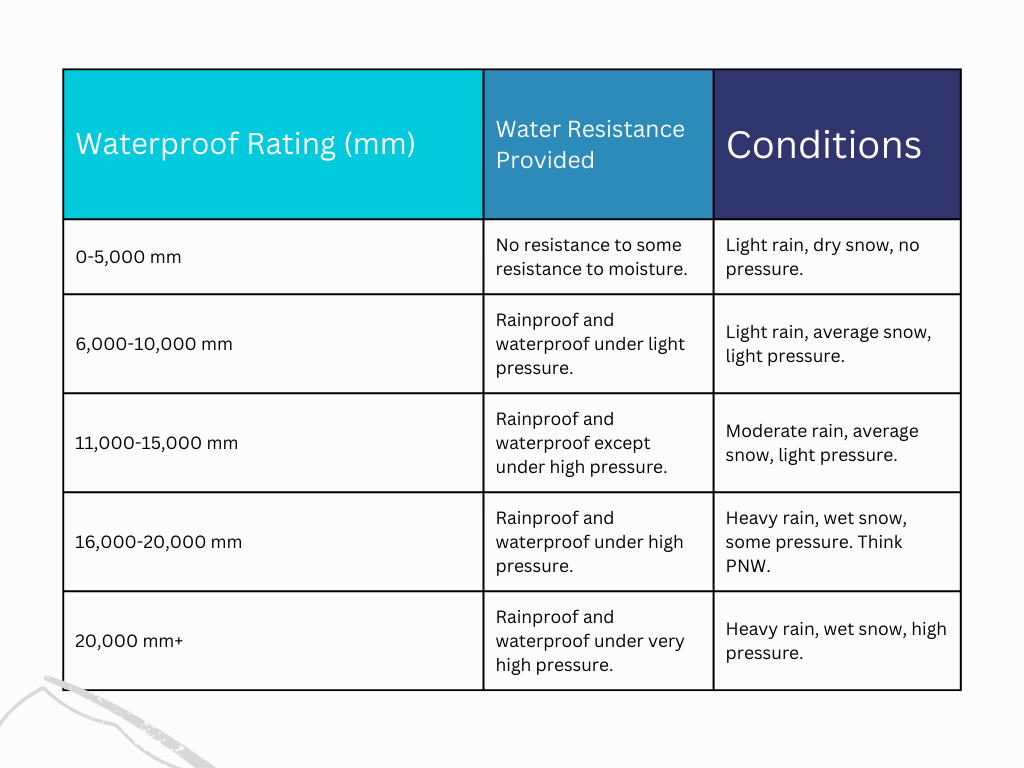 | Waterproof Rating (mm) | Water Resistance Provided | Conditions |
|---|---|---|
| 0-5,000 mm | No resistance to some resistance to moisture. | Light rain, dry snow, no pressure. |
| 6,000-10,000 mm | Rainproof and waterproof under light pressure. | Light rain, average snow, light pressure. |
| 11,000-15,000 mm | Rainproof and waterproof except under high pressure. | Moderate rain, average snow, light pressure. |
| 16,000-20,000 mm | Rainproof and waterproof under high pressure. | Heavy rain, wet snow, some pressure. Think PNW. |
| 20,000 mm+ | Rainproof and waterproof under very high pressure. | Heavy rain, wet snow, high pressure. |